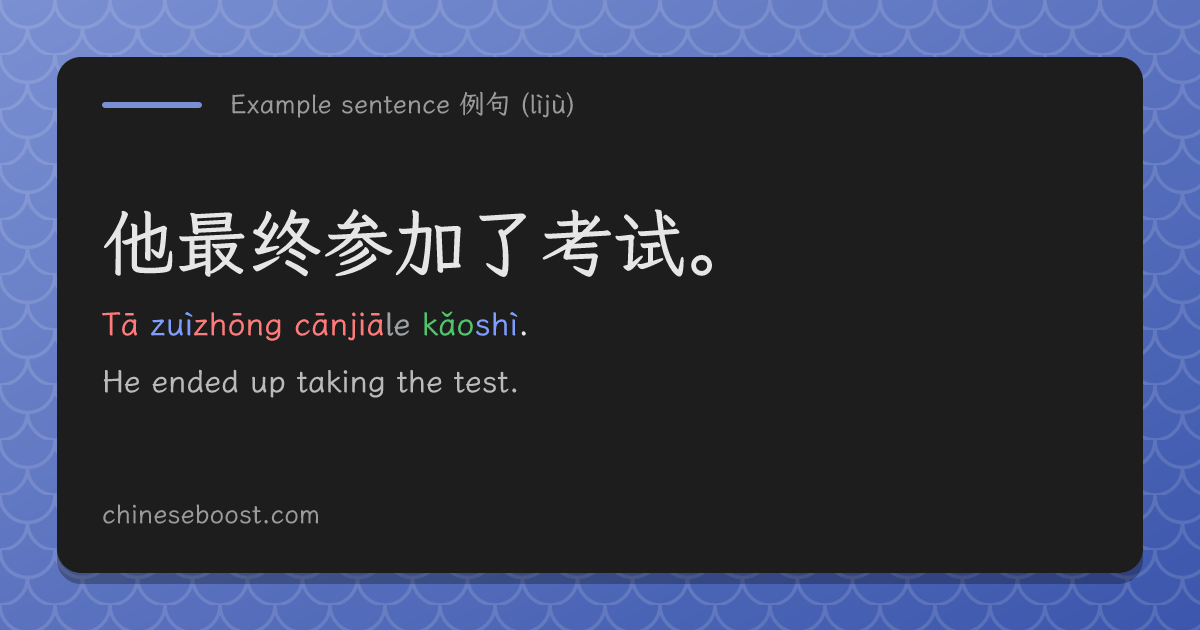 Example sentence 例句 (lìjù)

他最终参加了考试。

Tā zuìzhōng cānjiāle kǎoshì.

He ended up taking the test.

chineseboost.com